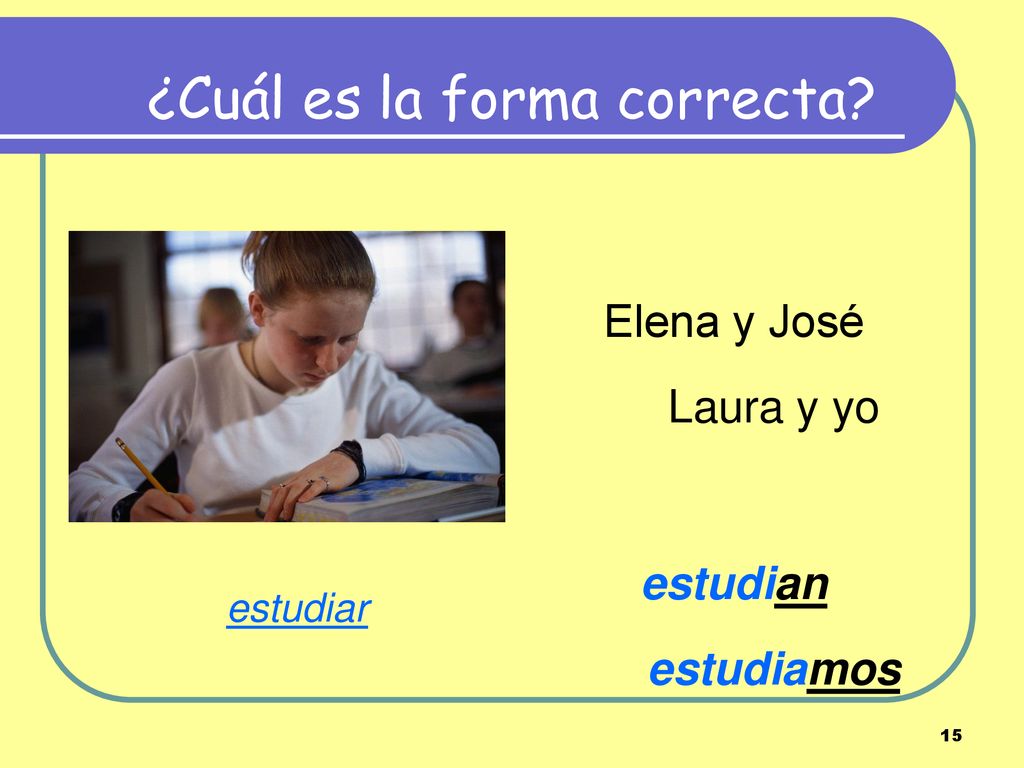 ¿Cuál es la forma correcta?

Elena y José

Laura y yo

estudiar

estudian

estudiamos

15